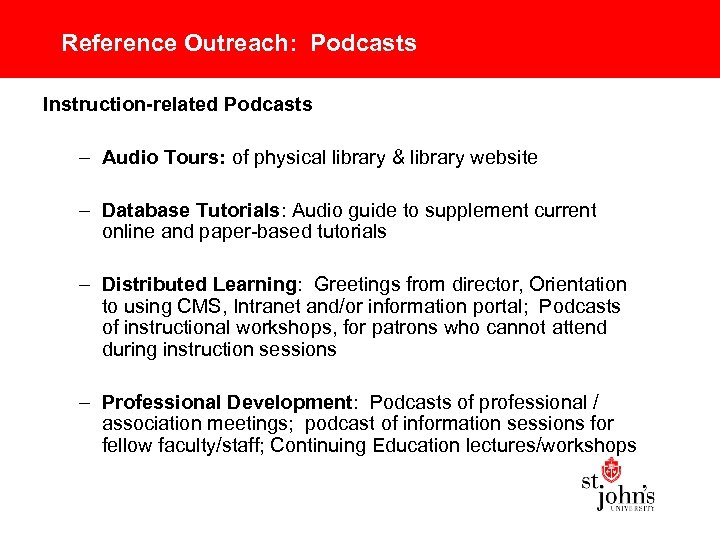 Reference Outreach: Podcasts

Instruction-related Podcasts

– Audio Tours: of physical library & library website

– Database Tutorials: Audio guide to supplement current online and paper-based tutorials

– Distributed Learning: Greetings from director, Orientation to using CMS, Intranet and/or information portal; Podcasts of instructional workshops, for patrons who cannot attend during instruction sessions

– Professional Development: Podcasts of professional / association meetings; podcast of information sessions for fellow faculty/staff; Continuing Education lectures/workshops

st. john's UNIVERSITY